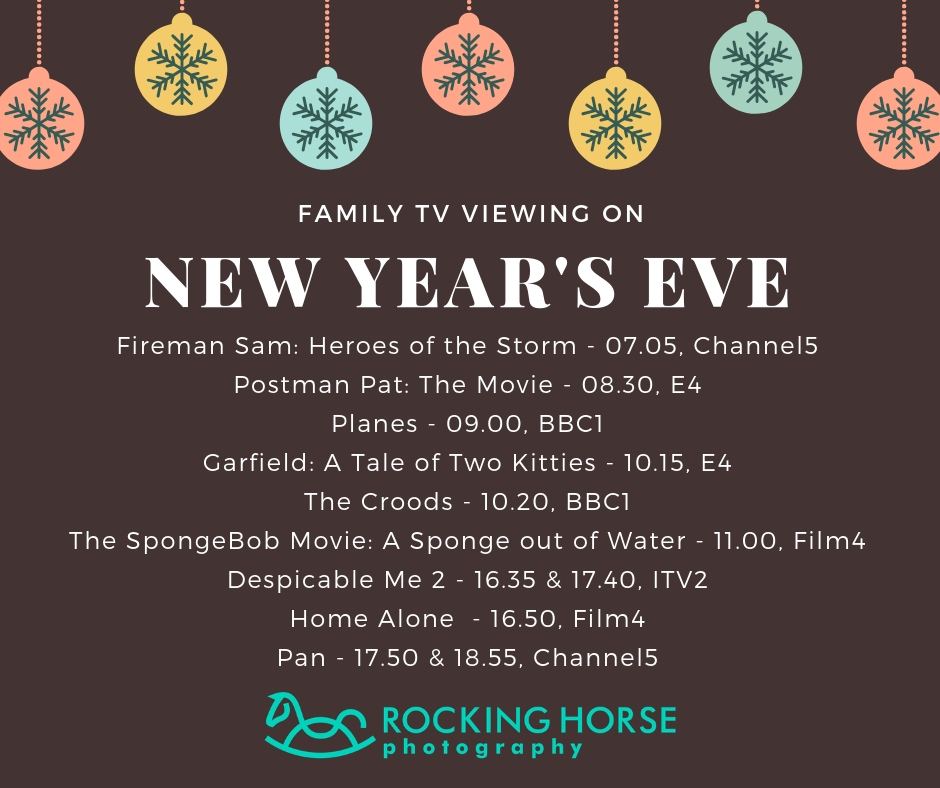 FAMILY TV VIEWING ON

NEW YEAR'S EVE

Fireman Sam: Heroes of the Storm - 07.05, Channel5
Postman Pat: The Movie - 08.30, E4
Planes - 09.00, BBC1
Garfield: A Tale of Two Kitties - 10.15, E4
The Croods - 10.20, BBC1
The SpongeBob Movie: A Sponge out of Water - 11.00, Film4
Despicable Me 2 - 16.35 & 17.40, ITV2
Home Alone - 16.50, Film4
Pan - 17.50 & 18.55, Channel5

ROCKING HORSE
photography